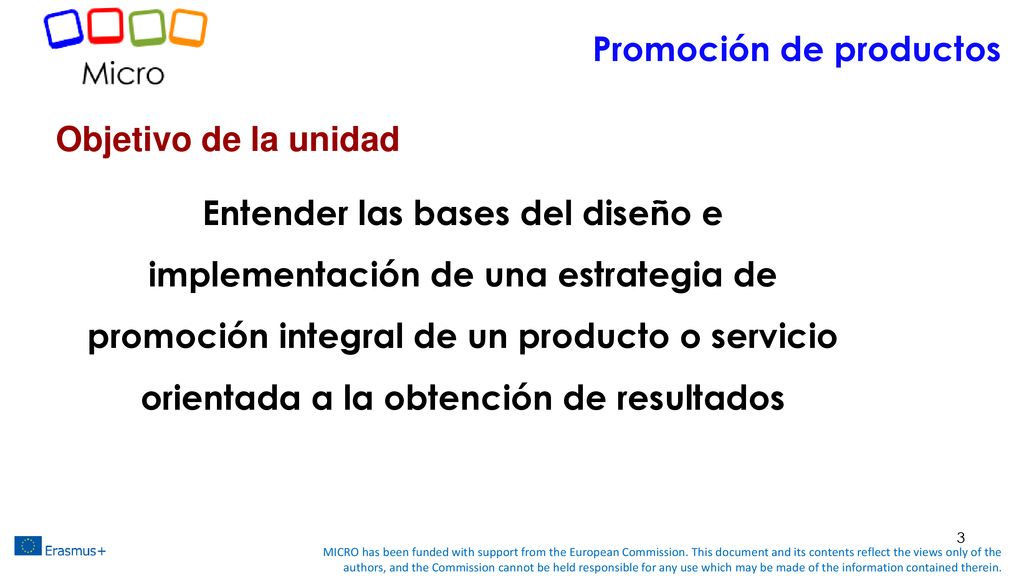 Micro

Promoción de productos

Objetivo de la unidad

Entender las bases del diseño e implementación de una estrategia de promoción integral de un producto o servicio orientada a la obtención de resultados

3

Erasmus+

MICRO has been funded with support from the European Commission. This document and its contents reflect the views only of the authors, and the Commission cannot be held responsible for any use which may be made of the information contained therein.